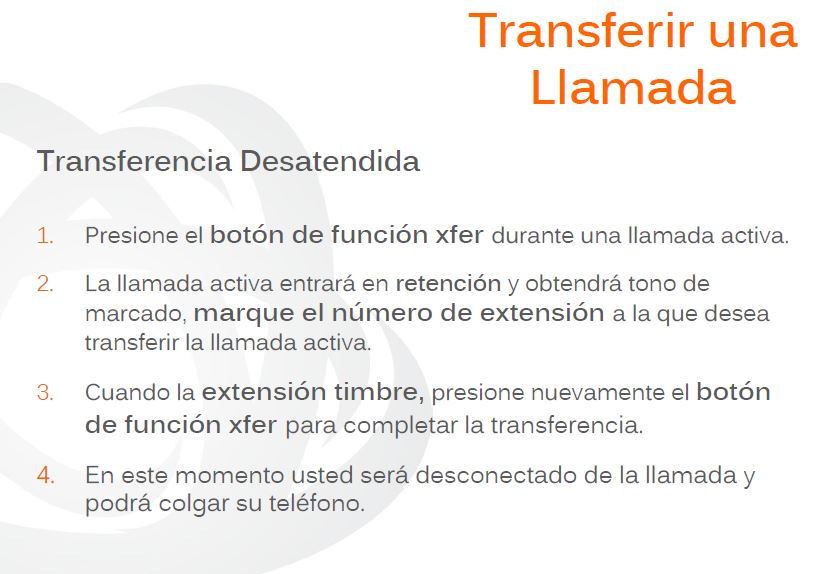 Transferir una Llamada

Transferencia Desatendida

1. Presione el botón de función xfer durante una llamada activa.

2. La llamada activa entrará en retención y obtendrá tono de marcado, marque el número de extensión a la que desea transferir la llamada activa.

3. Cuando la extensión timbre, presione nuevamente el botón de función xfer para completar la transferencia.

4. En este momento usted será desconectado de la llamada y podrá colgar su teléfono.